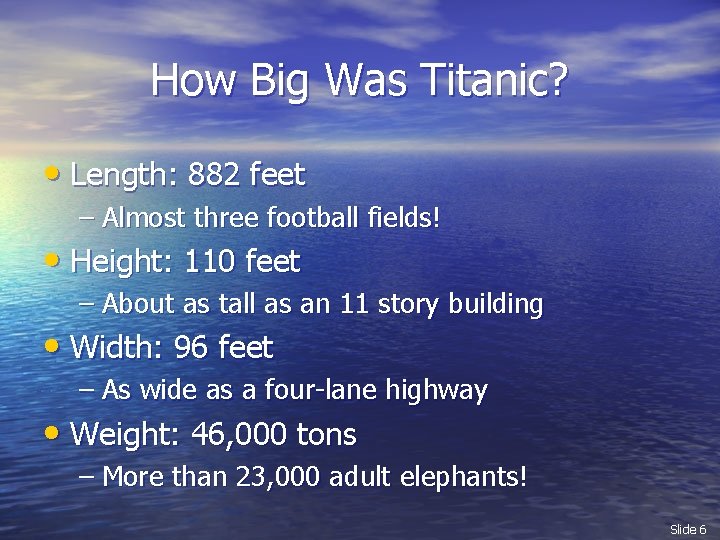 How Big Was Titanic?

• Length: 882 feet
- Almost three football fields!
• Height: 110 feet
- About as tall as an 11 story building
• Width: 96 feet
- As wide as a four-lane highway
• Weight: 46,000 tons
- More than 23,000 adult elephants!

Slide 6